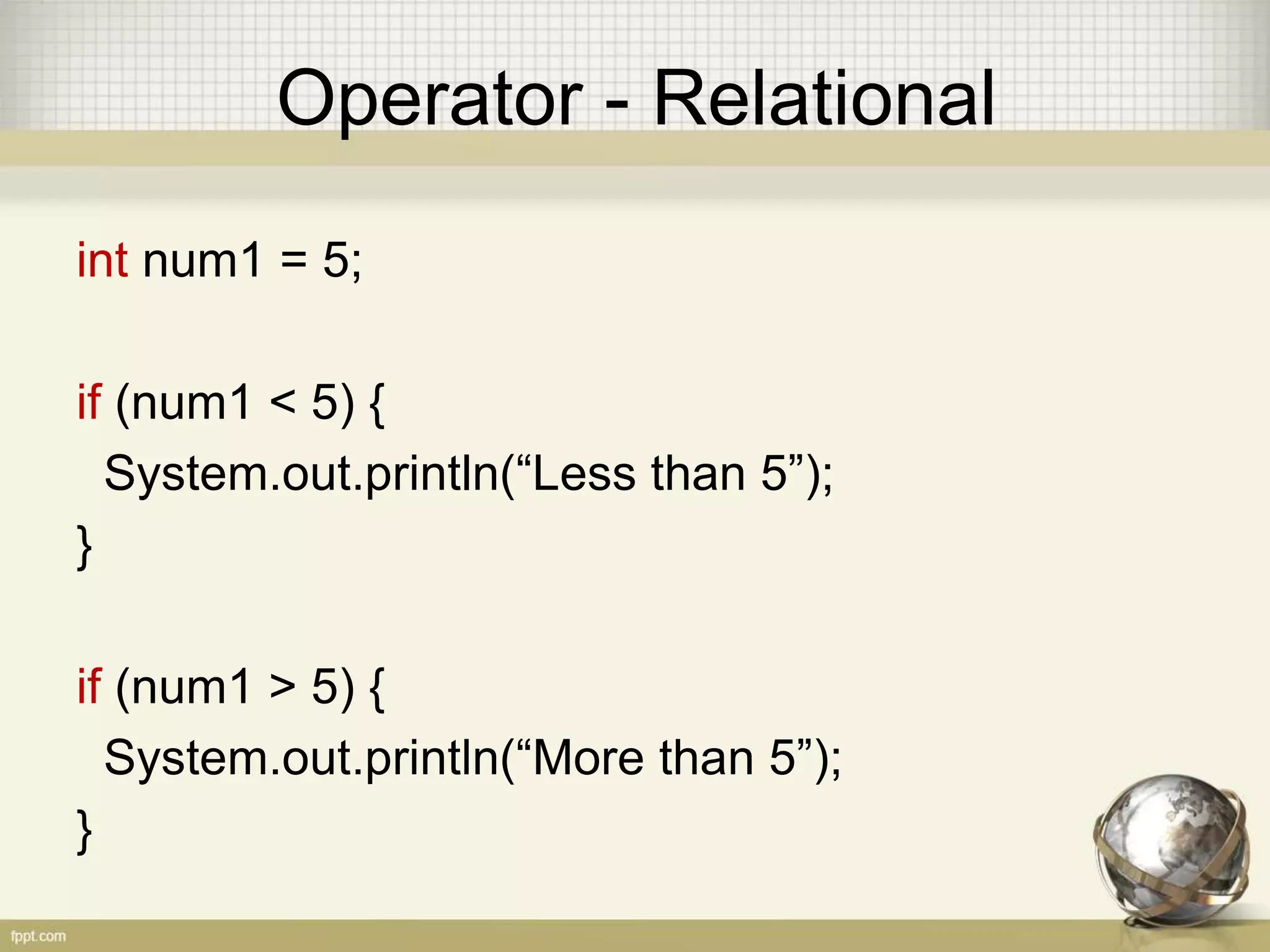 Operator - Relational

int num1 = 5;

if (num1 < 5) {
System.out.println(“Less than 5”);
}

if (num1 > 5) {
System.out.println(“More than 5”);
}

fppt.com